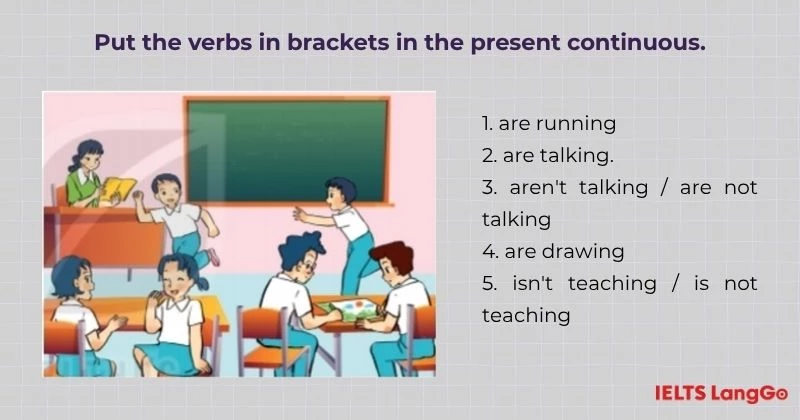 Put the verbs in brackets in the present continuous.

1. are running
2. are talking.
3. aren't talking / are not talking
4. are drawing
5. isn't teaching / is not teaching

IELTS LangGo